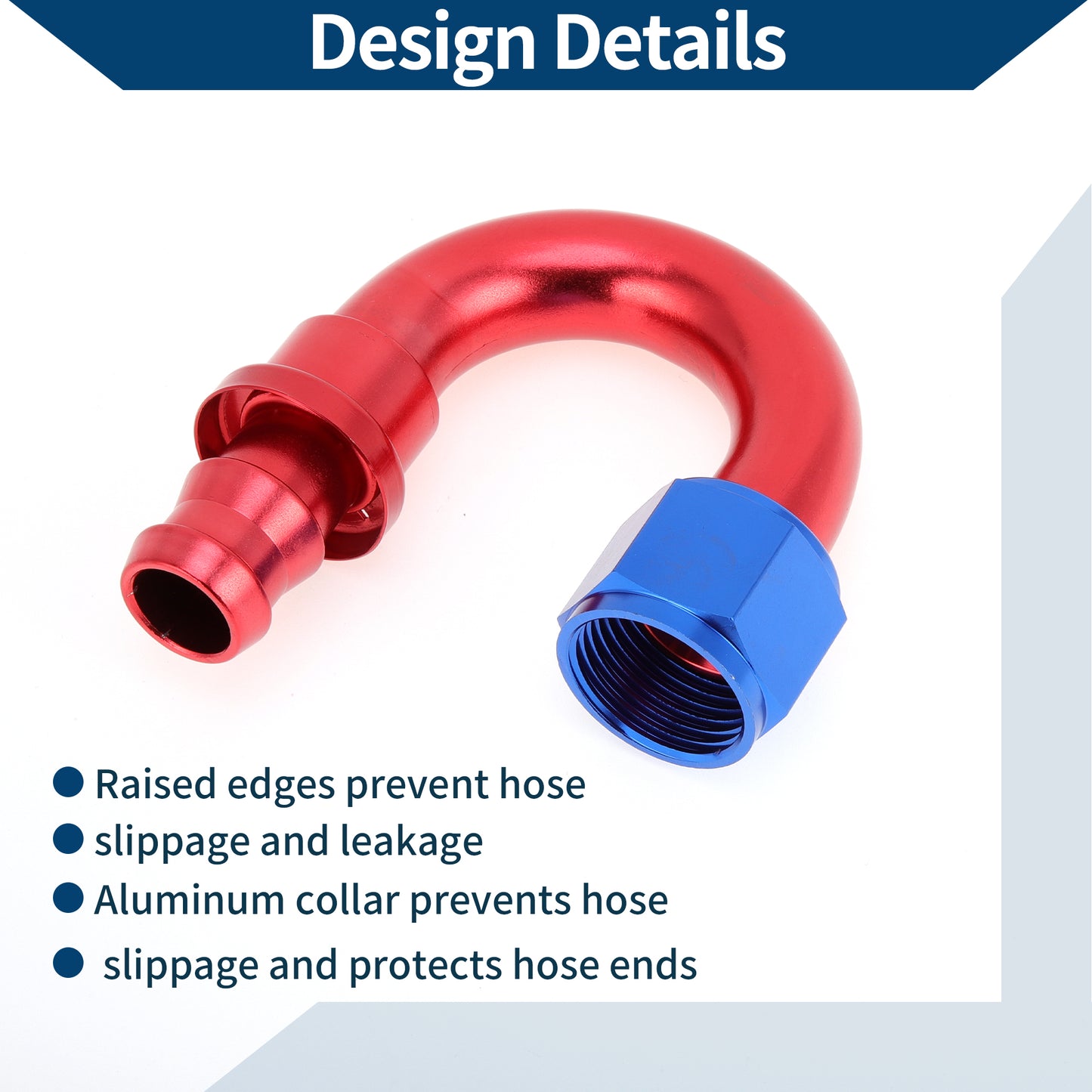 Design Details

● Raised edges prevent hose
● slippage and leakage
● Aluminum collar prevents hose
● slippage and protects hose ends